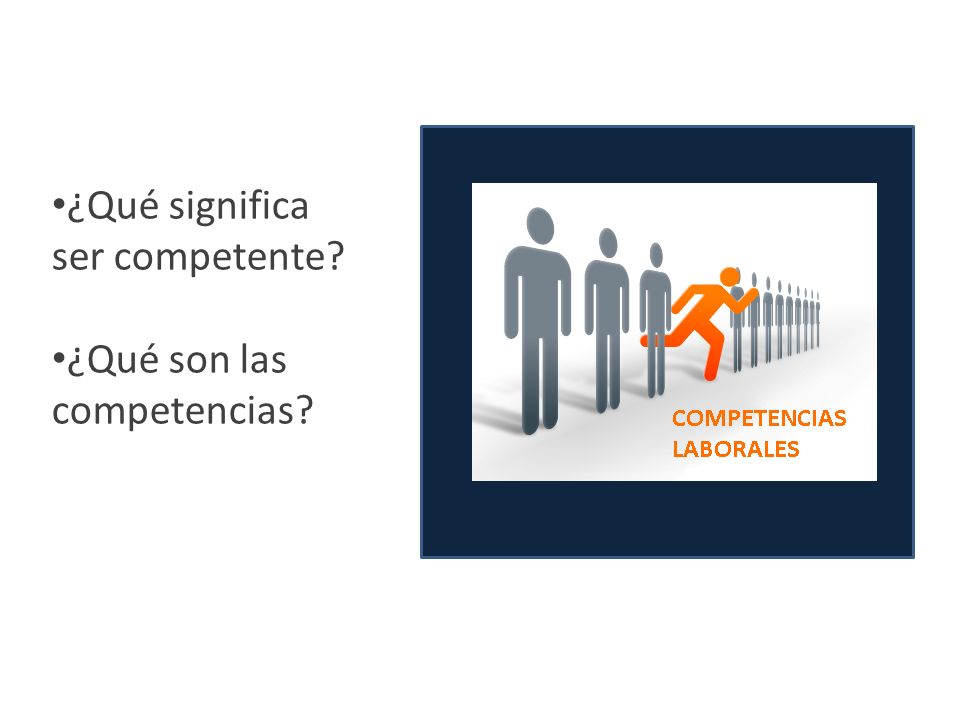 •¿Qué significa ser competente?

•¿Qué son las competencias?

COMPETENCIAS LABORALES